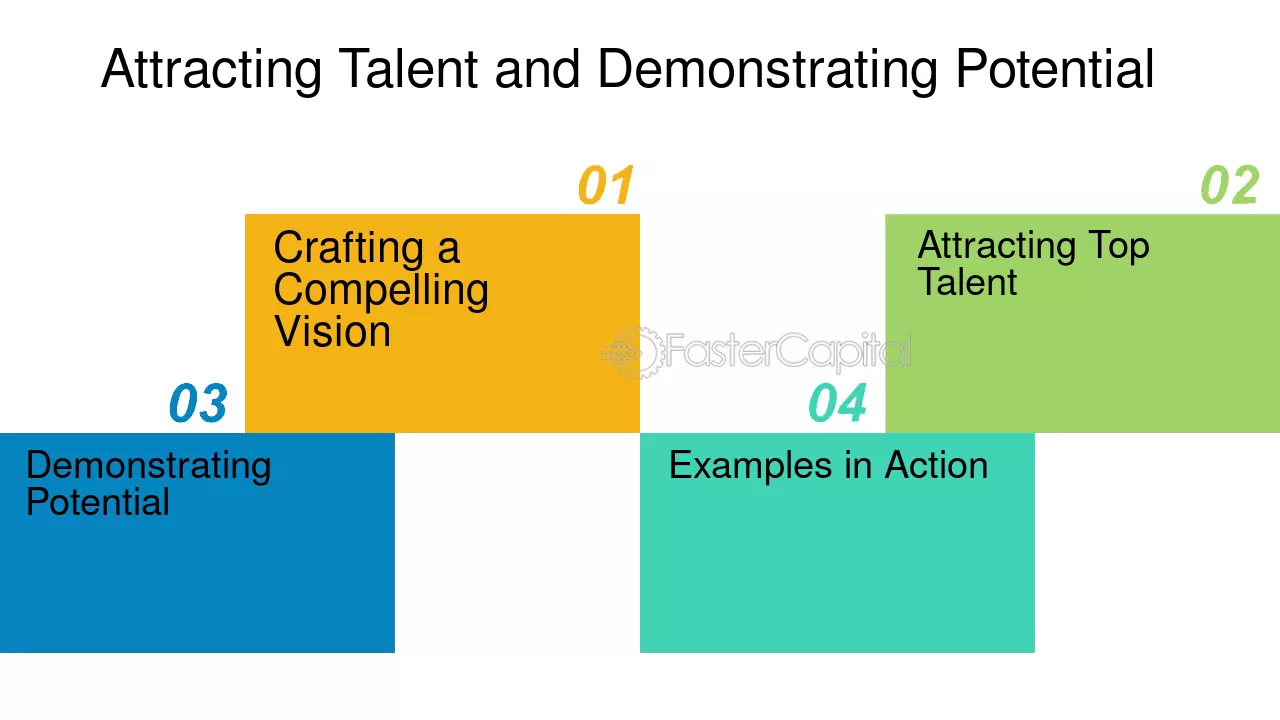 Attracting Talent and Demonstrating Potential

01

Crafting a Compelling Vision

02

Attracting Top Talent

03

Demonstrating Potential

04

Examples in Action

FasterCapital